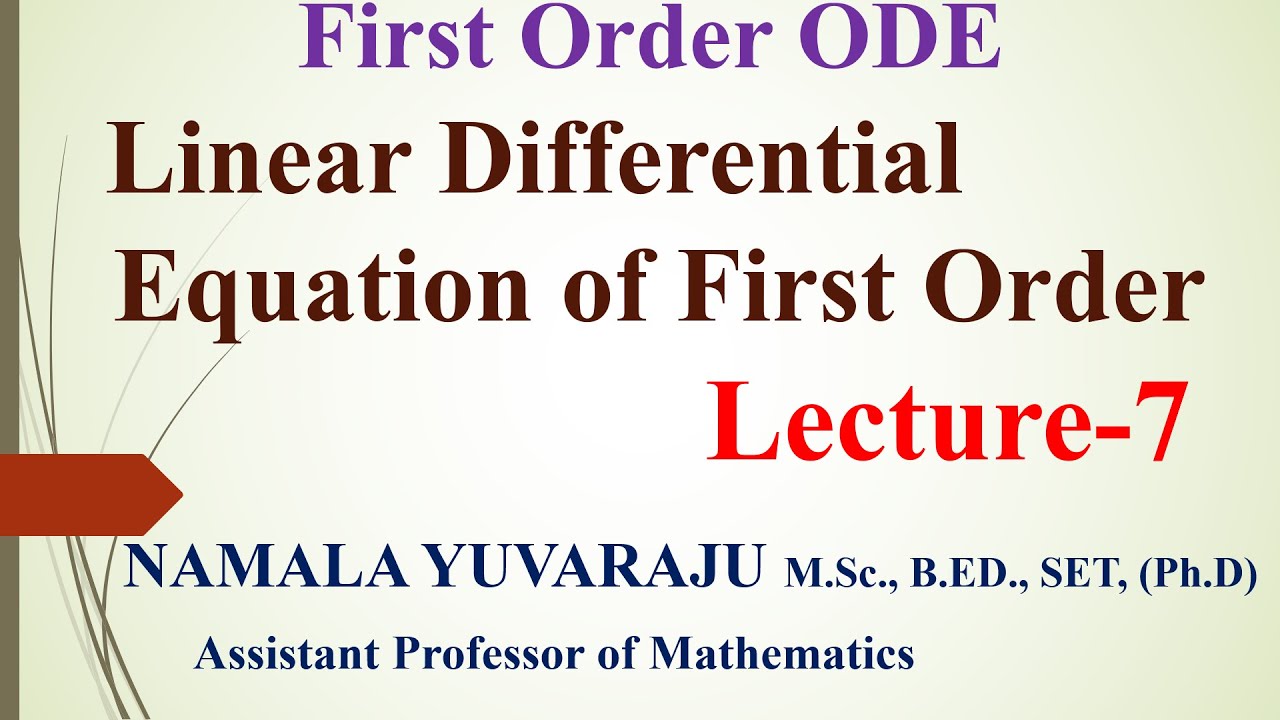 First Order ODE

Linear Differential Equation of First Order

Lecture-7

NAMALA YUVARAJU M.Sc., B.ED., SET, (Ph.D)

Assistant Professor of Mathematics